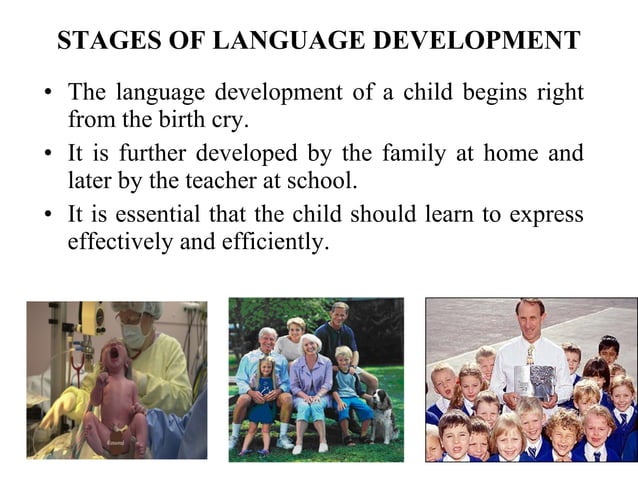 STAGES OF LANGUAGE DEVELOPMENT

• The language development of a child begins right from the birth cry.

• It is further developed by the family at home and later by the teacher at school.

• It is essential that the child should learn to express effectively and efficiently.